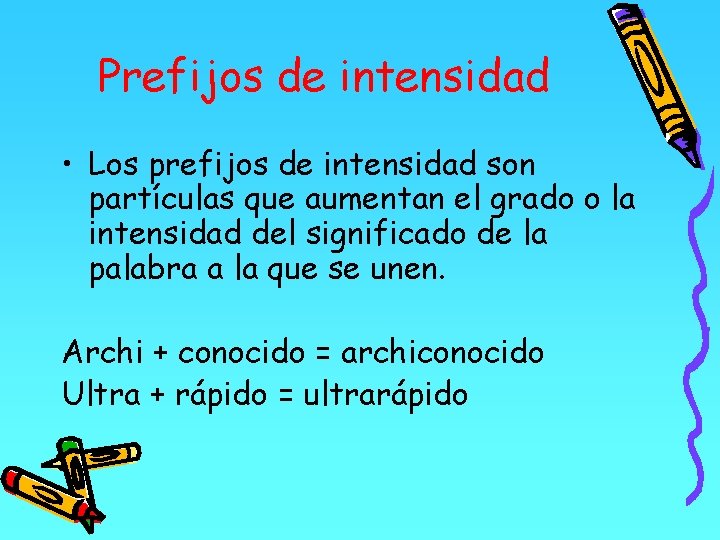 Prefijos de intensidad

• Los prefijos de intensidad son partículas que aumentan el grado o la intensidad del significado de la palabra a la que se unen.

Archi + conocido = archiconocido
Ultra + rápido = ultrarápido